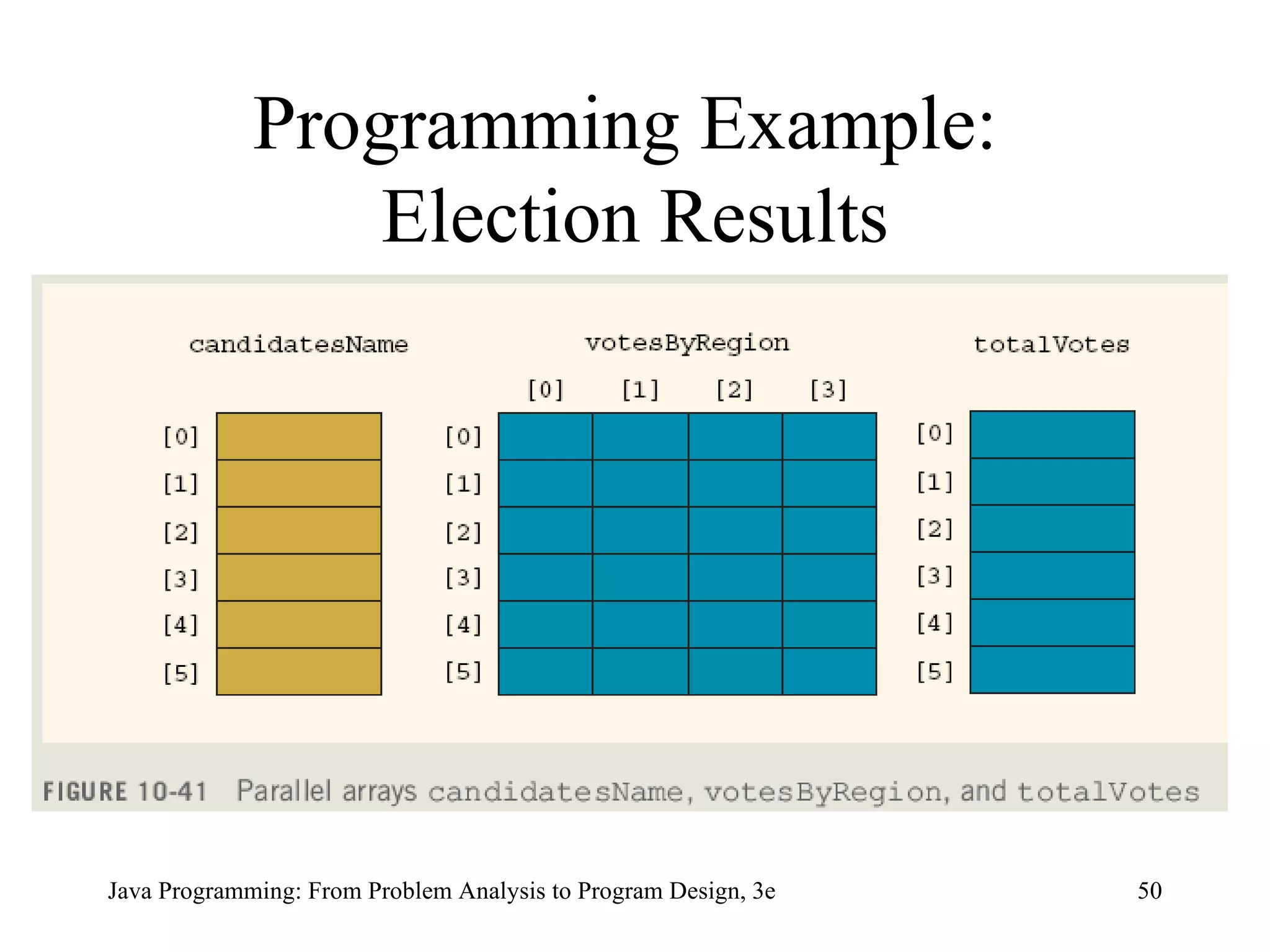 Programming Example: Election Results

candidatesName

[0]
[1]
[2]
[3]
[4]
[5]

votesByRegion

[0] [1] [2] [3]

[0]
[1]
[2]
[3]
[4]
[5]

totalVotes

[0]
[1]
[2]
[3]
[4]
[5]

FIGURE 10-41 Parallel arrays candidatesName, votesByRegion, and totalVotes

Java Programming: From Problem Analysis to Program Design, 3e

50